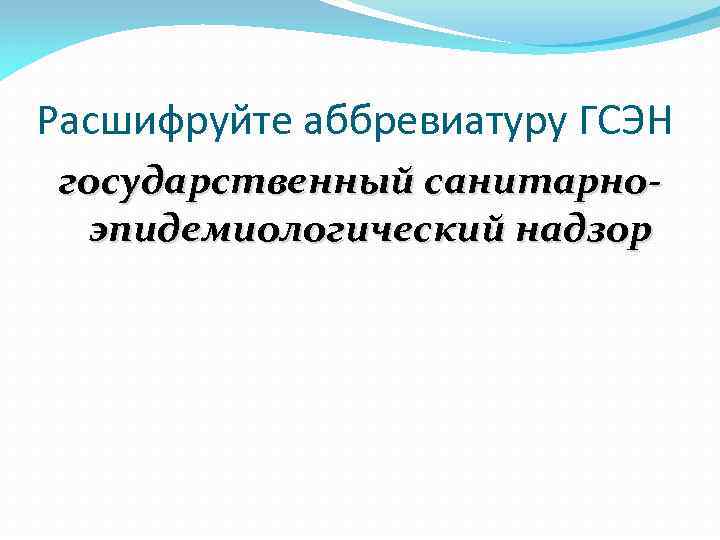 Расшифруйте аббревиатуру ГСЭН

государственный санитарно-эпидемиологический надзор